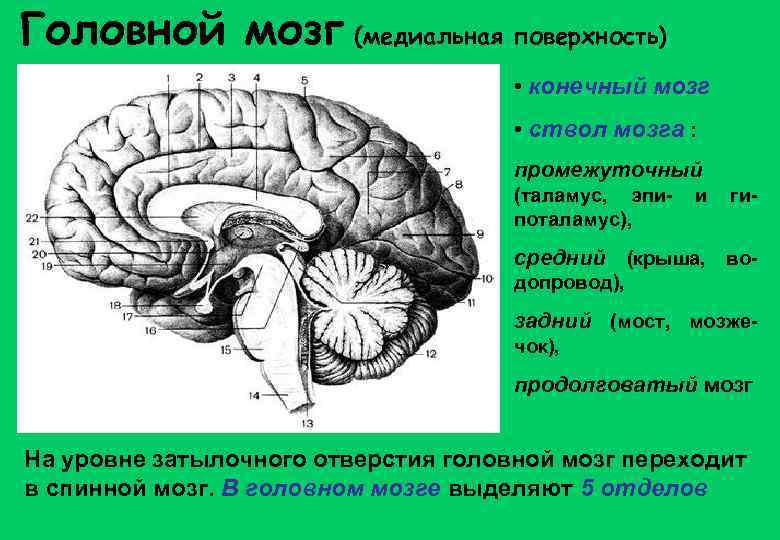 Головной мозг (медиальная поверхность)

1 2 3 4 5 6 7 8 9 10 11 12 13 14 15 16 17 18 19 20 21 22

• конечный мозг

• ствол мозга :

промежуточный (таламус, эпи- и гипоталамус),

средний (крыша, водопровод),

задний (мост, мозжечок),

продолговатый мозг

На уровне затылочного отверстия головной мозг переходит в спинной мозг. В головном мозге выделяют 5 отделов